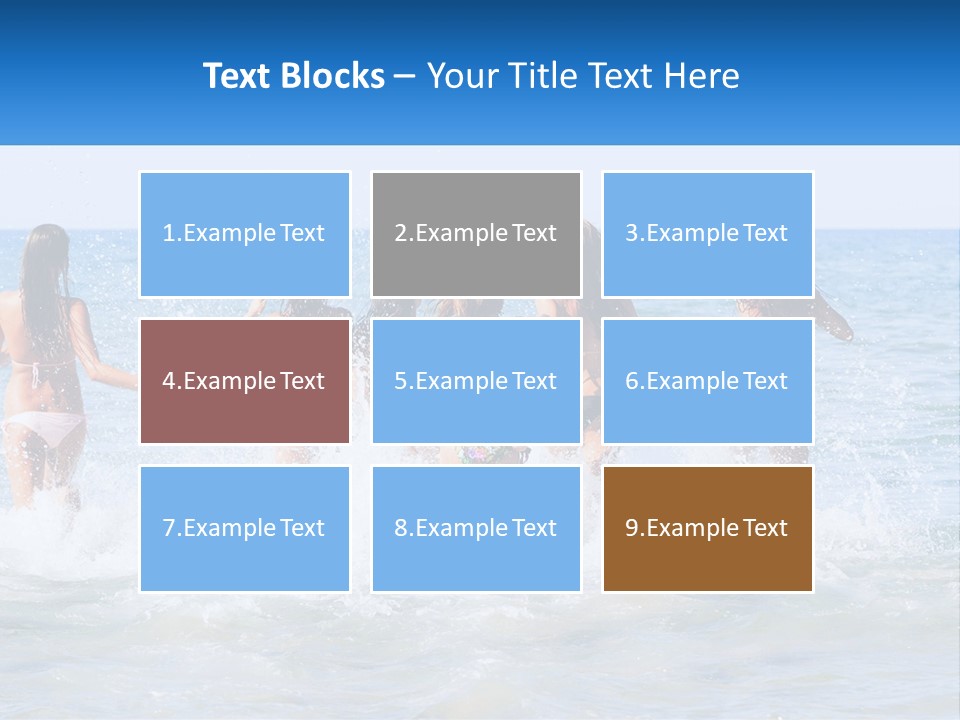 Text Blocks – Your Title Text Here

1.Example Text

2.Example Text

3.Example Text

4.Example Text

5.Example Text

6.Example Text

7.Example Text

8.Example Text

9.Example Text